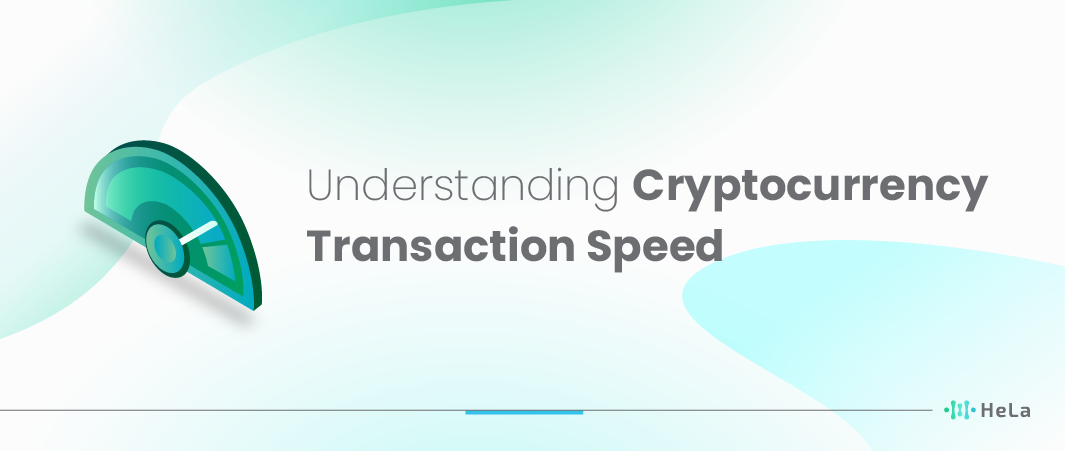 Understanding Cryptocurrency Transaction Speed

HeLa